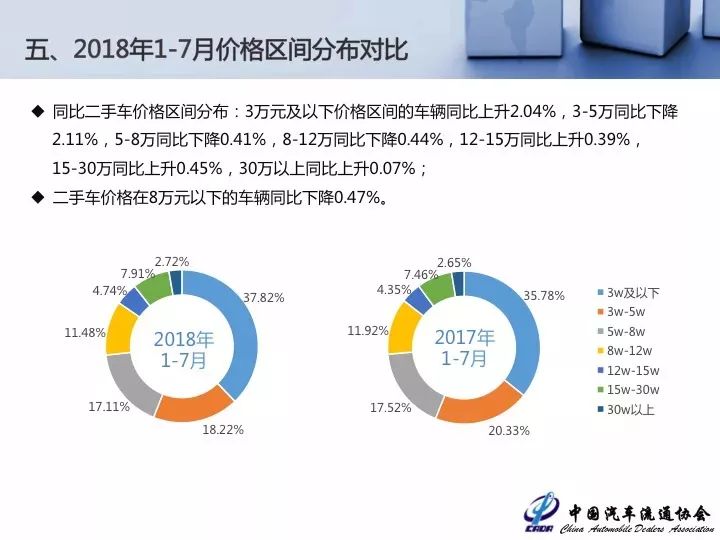 五、2018年1-7月价格区间分布对比

◆ 同比二手车价格区间分布：3万元及以下价格区间的车辆同比上升2.04%，3-5万同比下降2.11%，5-8万同比下降0.41%，8-12万同比下降0.44%，12-15万同比上升0.39%，15-30万同比上升0.45%，30万以上同比上升0.07%；

◆ 二手车价格在8万元以下的车辆同比下降0.47%。

2.72%
7.91%
4.74%
11.48%
17.11%
18.22%
37.82%
2018年
1-7月

2.65%
7.46%
4.35%
11.92%
17.52%
20.33%
35.78%
2017年
1-7月

3w及以下
3w-5w
5w-8w
8w-12w
12w-15w
15w-30w
30w以上

CADA 中国汽车流通协会 China Automobile Dealers Association